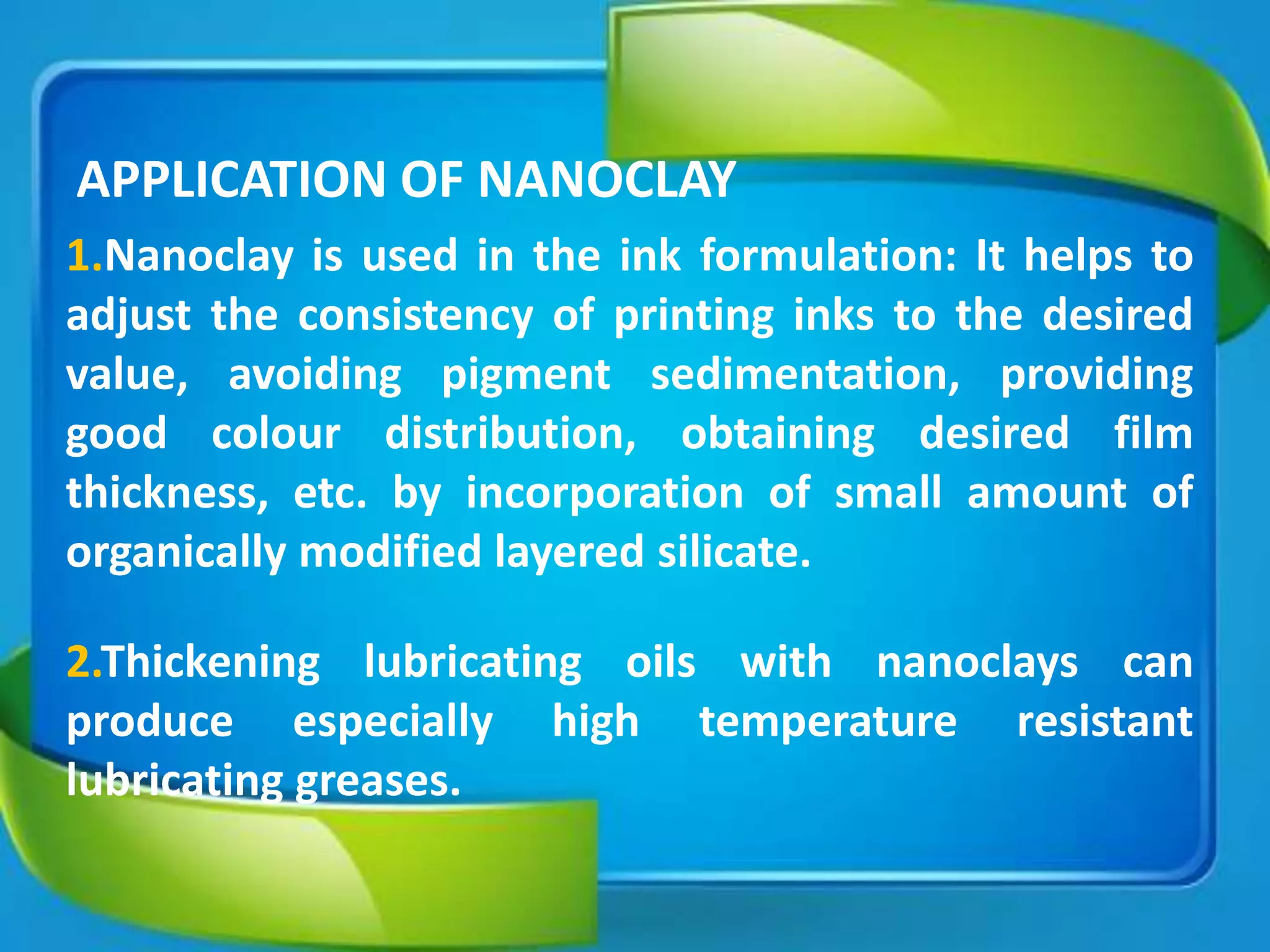 APPLICATION OF NANOCLAY

1.Nanoclay is used in the ink formulation: It helps to adjust the consistency of printing inks to the desired value, avoiding pigment sedimentation, providing good colour distribution, obtaining desired film thickness, etc. by incorporation of small amount of organically modified layered silicate.

2.Thickening lubricating oils with nanoclays can produce especially high temperature resistant lubricating greases.